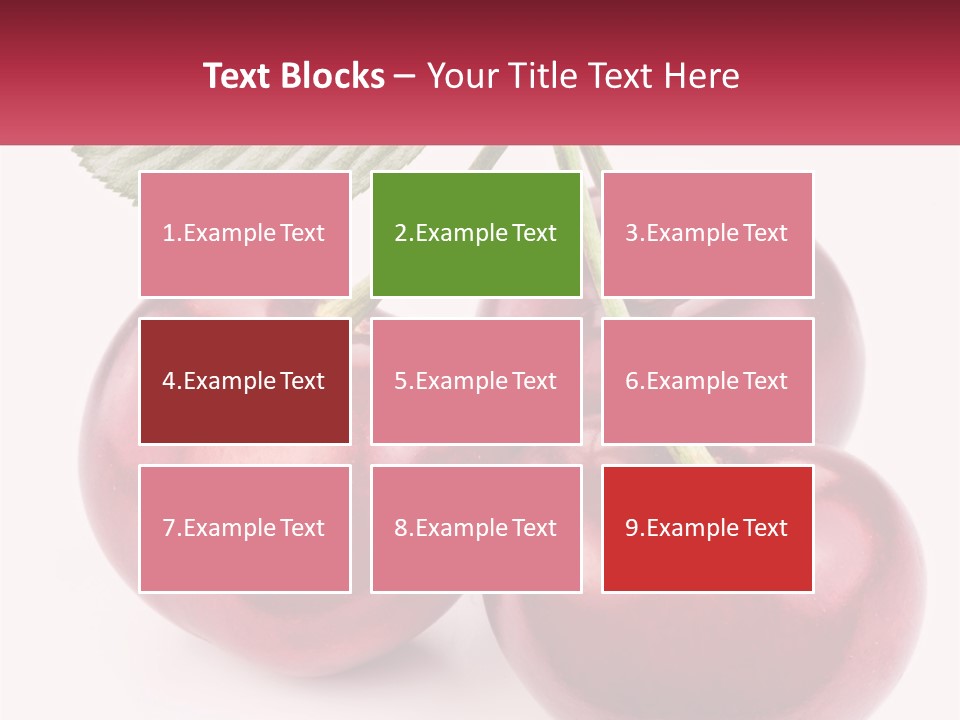 Text Blocks – Your Title Text Here

1.Example Text

2.Example Text

3.Example Text

4.Example Text

5.Example Text

6.Example Text

7.Example Text

8.Example Text

9.Example Text